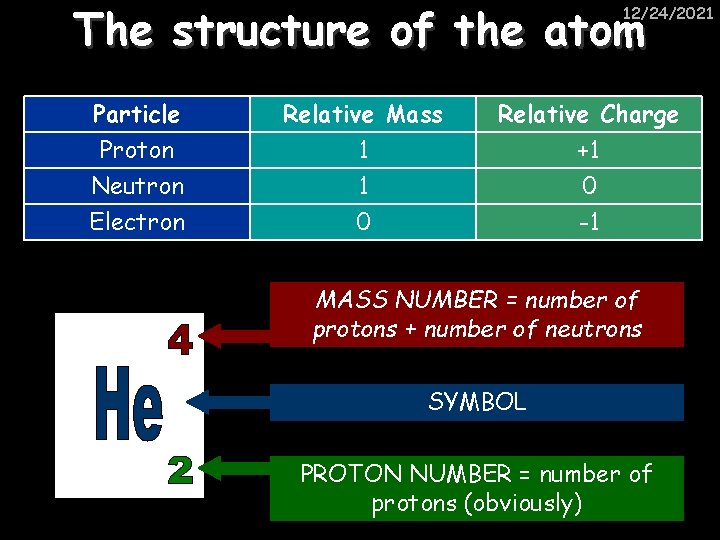 12/24/2021

The structure of the atom

| Particle | Relative Mass | Relative Charge |
|---|---|---|
| Proton | 1 | +1 |
| Neutron | 1 | 0 |
| Electron | 0 | -1 |

4

He

2

MASS NUMBER = number of protons + number of neutrons

SYMBOL

PROTON NUMBER = number of protons (obviously)